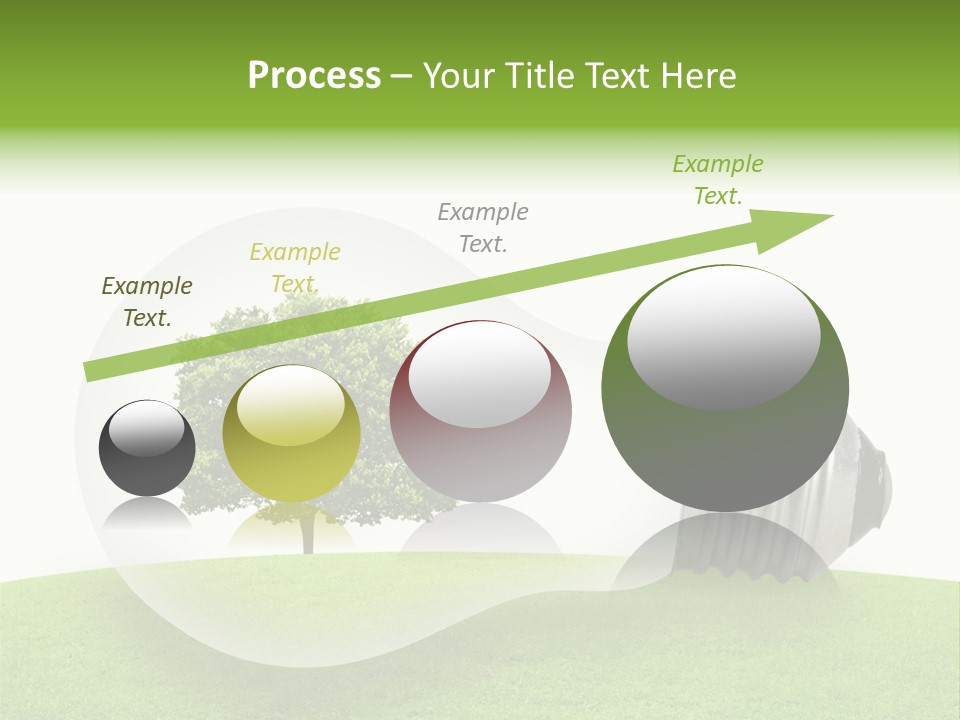 Process – Your Title Text Here

Example Text.

Example Text.

Example Text.

Example Text.